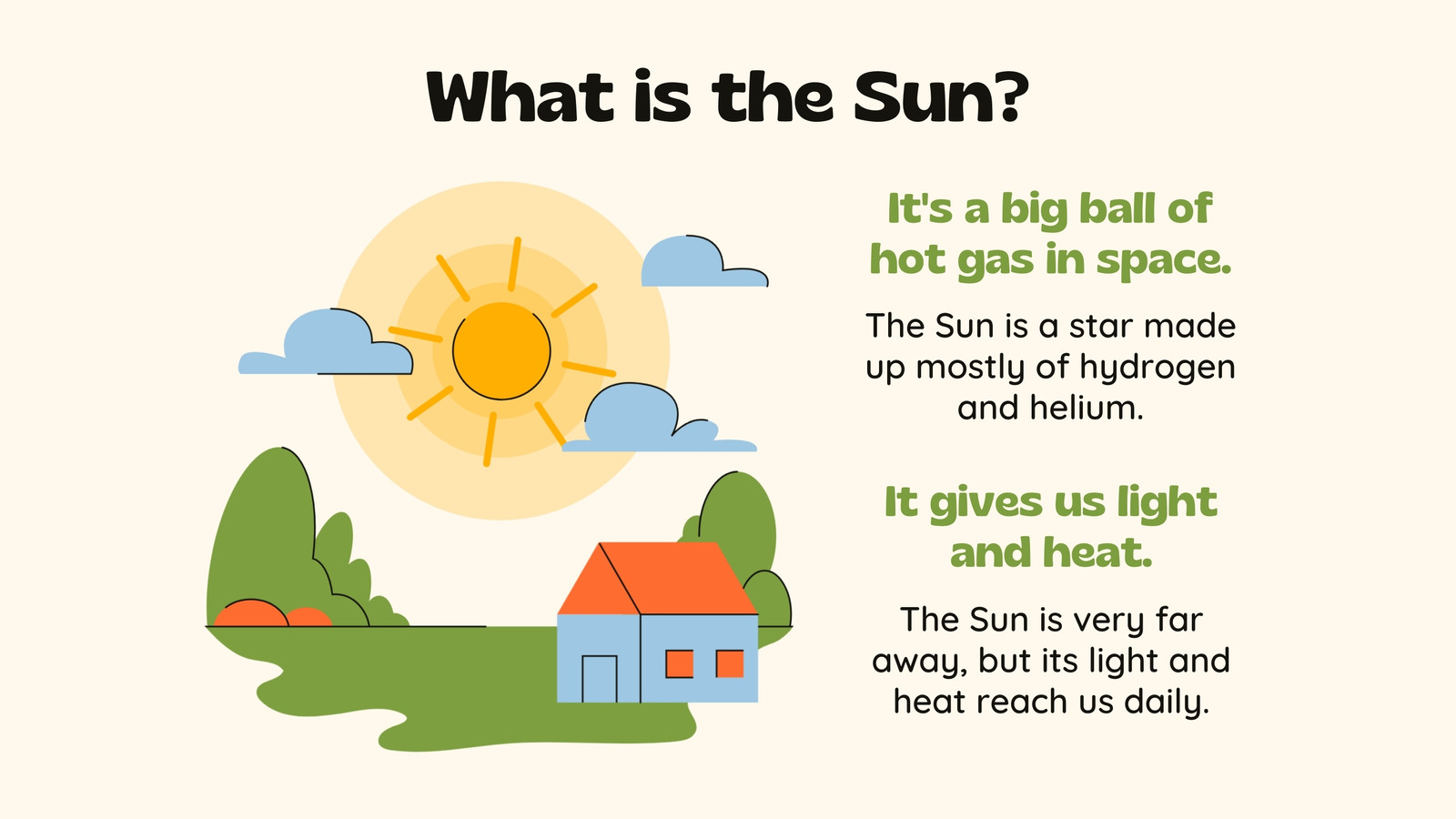 What is the Sun?

It's a big ball of hot gas in space.

The Sun is a star made up mostly of hydrogen and helium.

It gives us light and heat.

The Sun is very far away, but its light and heat reach us daily.